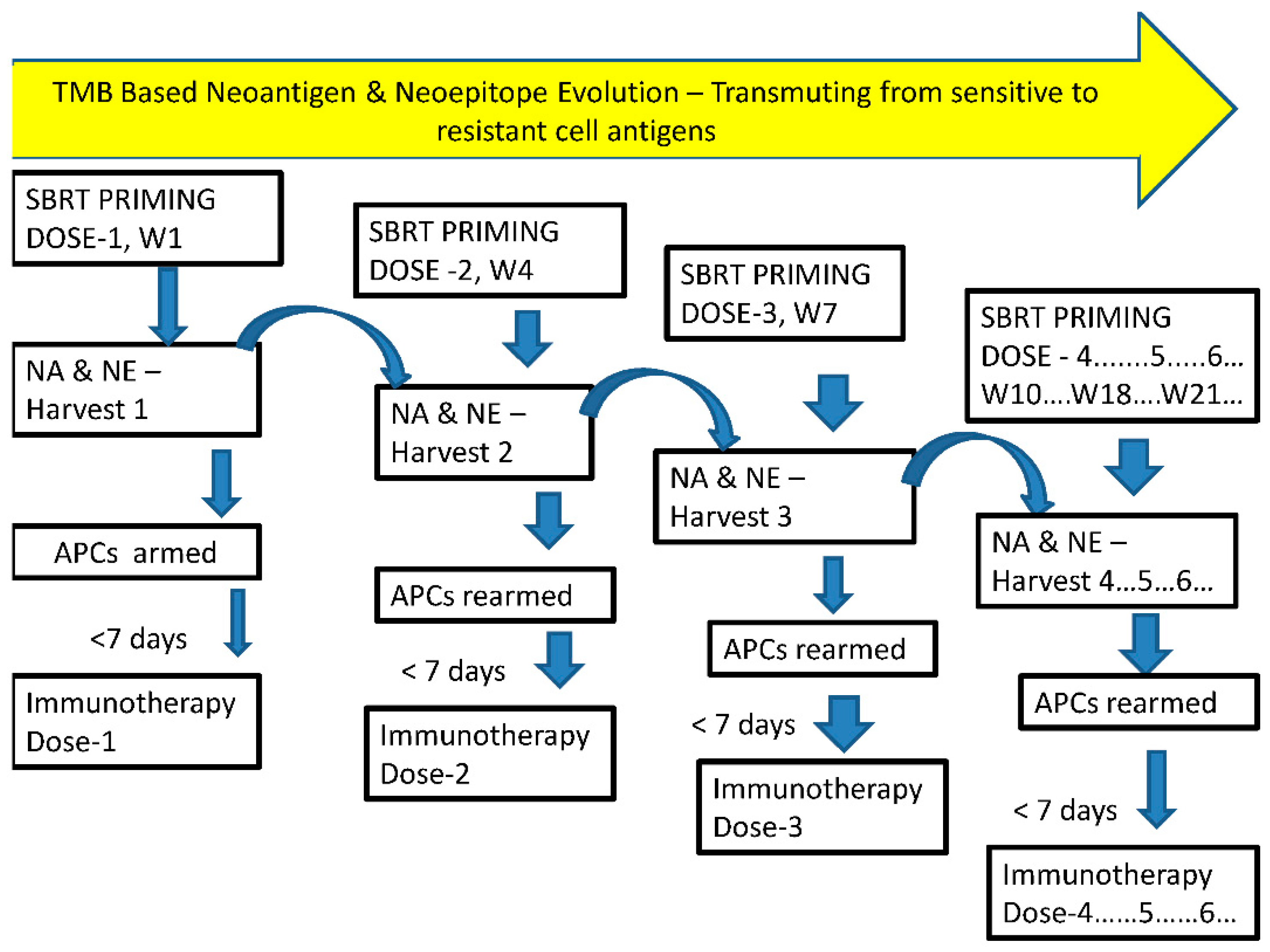 TMB Based Neoantigen & Neoepitope Evolution – Transmuting from sensitive to resistant cell antigens

SBRT PRIMING DOSE-1, W1

NA & NE – Harvest 1

APCs armed

<7 days

Immunotherapy Dose-1

SBRT PRIMING DOSE -2, W4

NA & NE – Harvest 2

APCs rearmed

< 7 days

Immunotherapy Dose-2

SBRT PRIMING DOSE-3, W7

NA & NE – Harvest 3

APCs rearmed

< 7 days

Immunotherapy Dose-3

SBRT PRIMING DOSE - 4.......5.....6... W10....W18....W21...

NA & NE – Harvest 4...5...6...

APCs rearmed

< 7 days

Immunotherapy Dose-4......5......6...